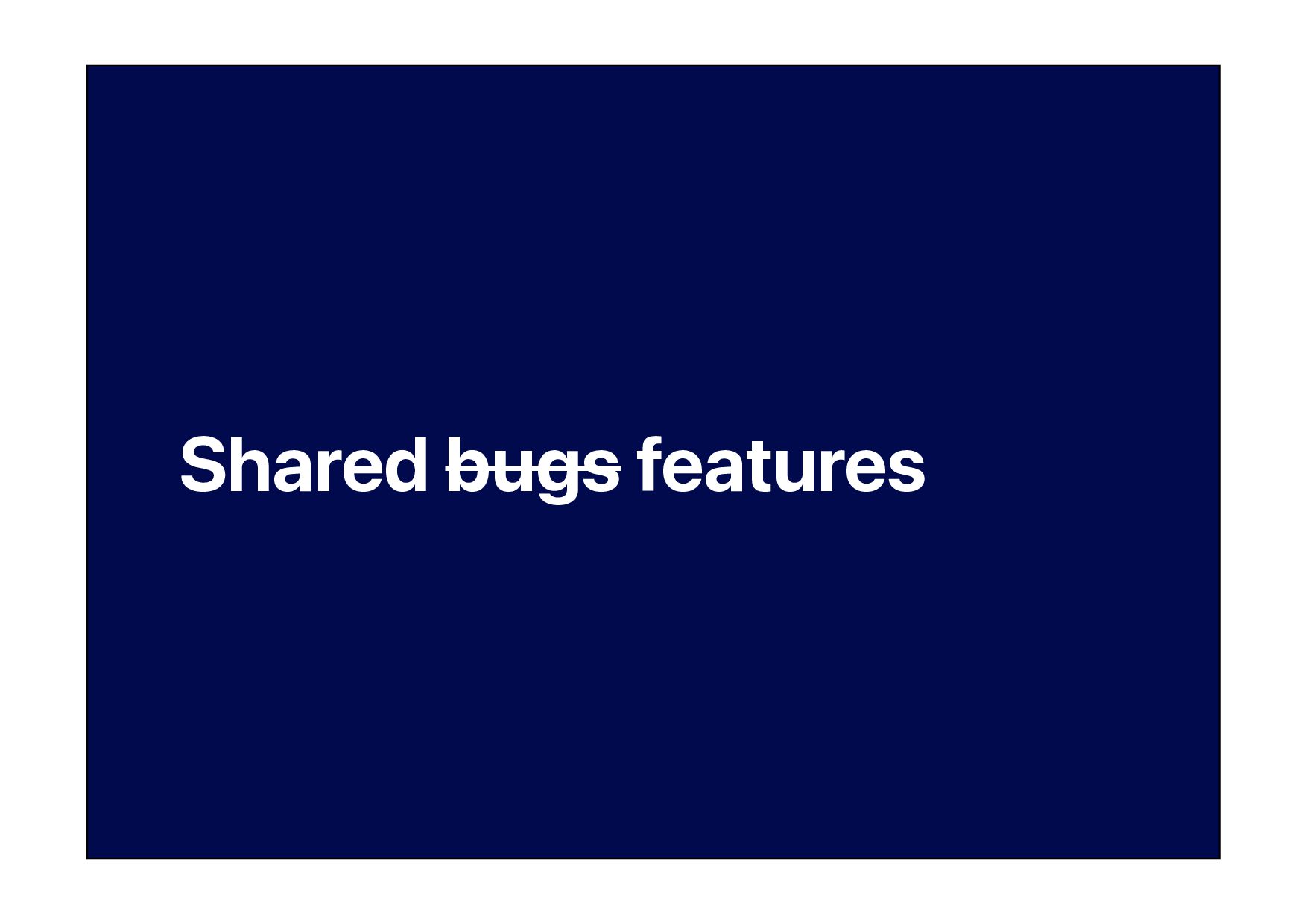 Shared ~~bugs~~ features